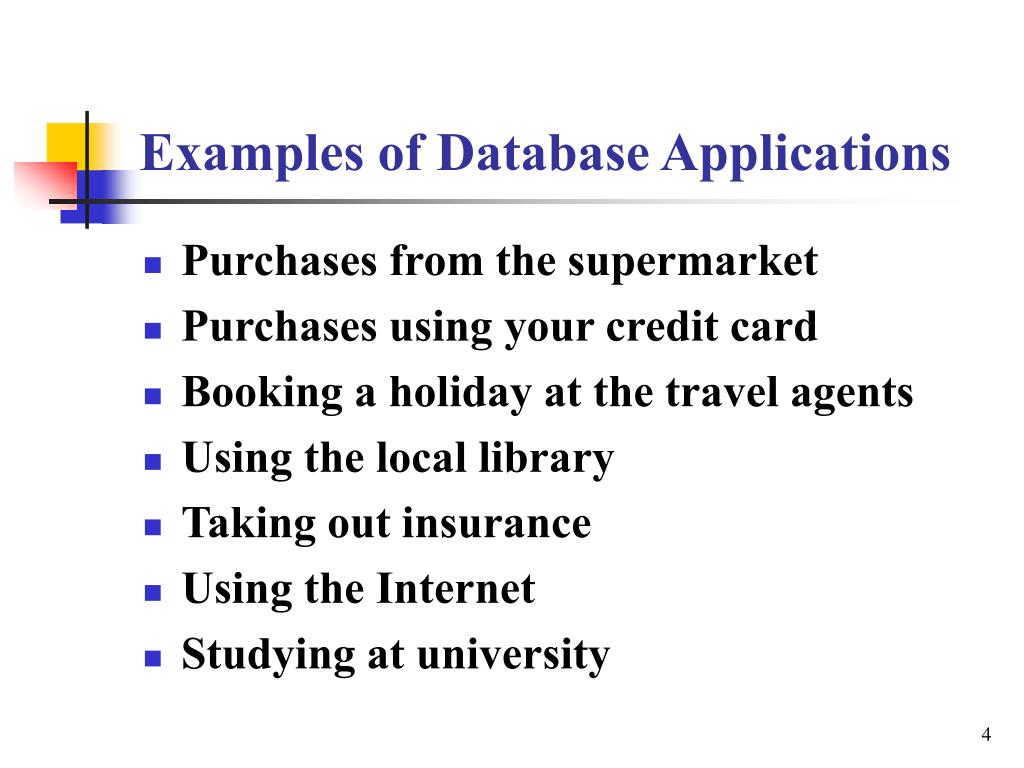 Examples of Database Applications

- Purchases from the supermarket
- Purchases using your credit card
- Booking a holiday at the travel agents
- Using the local library
- Taking out insurance
- Using the Internet
- Studying at university

4